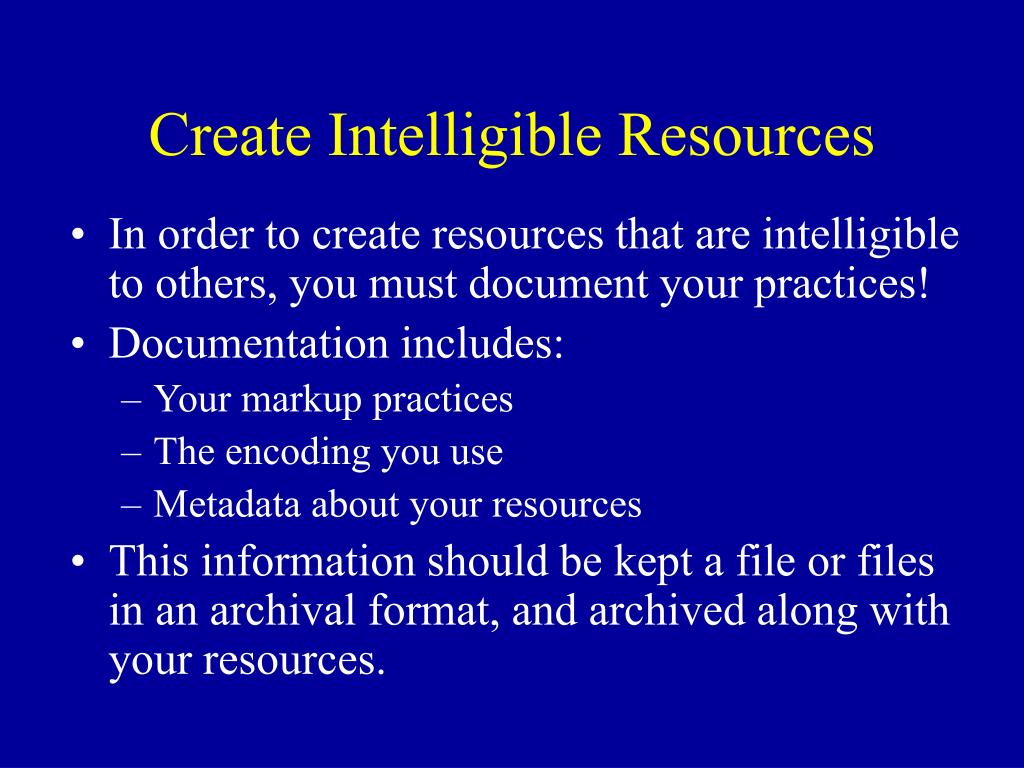 Create Intelligible Resources

• In order to create resources that are intelligible to others, you must document your practices!
• Documentation includes:
– Your markup practices
– The encoding you use
– Metadata about your resources
• This information should be kept a file or files in an archival format, and archived along with your resources.